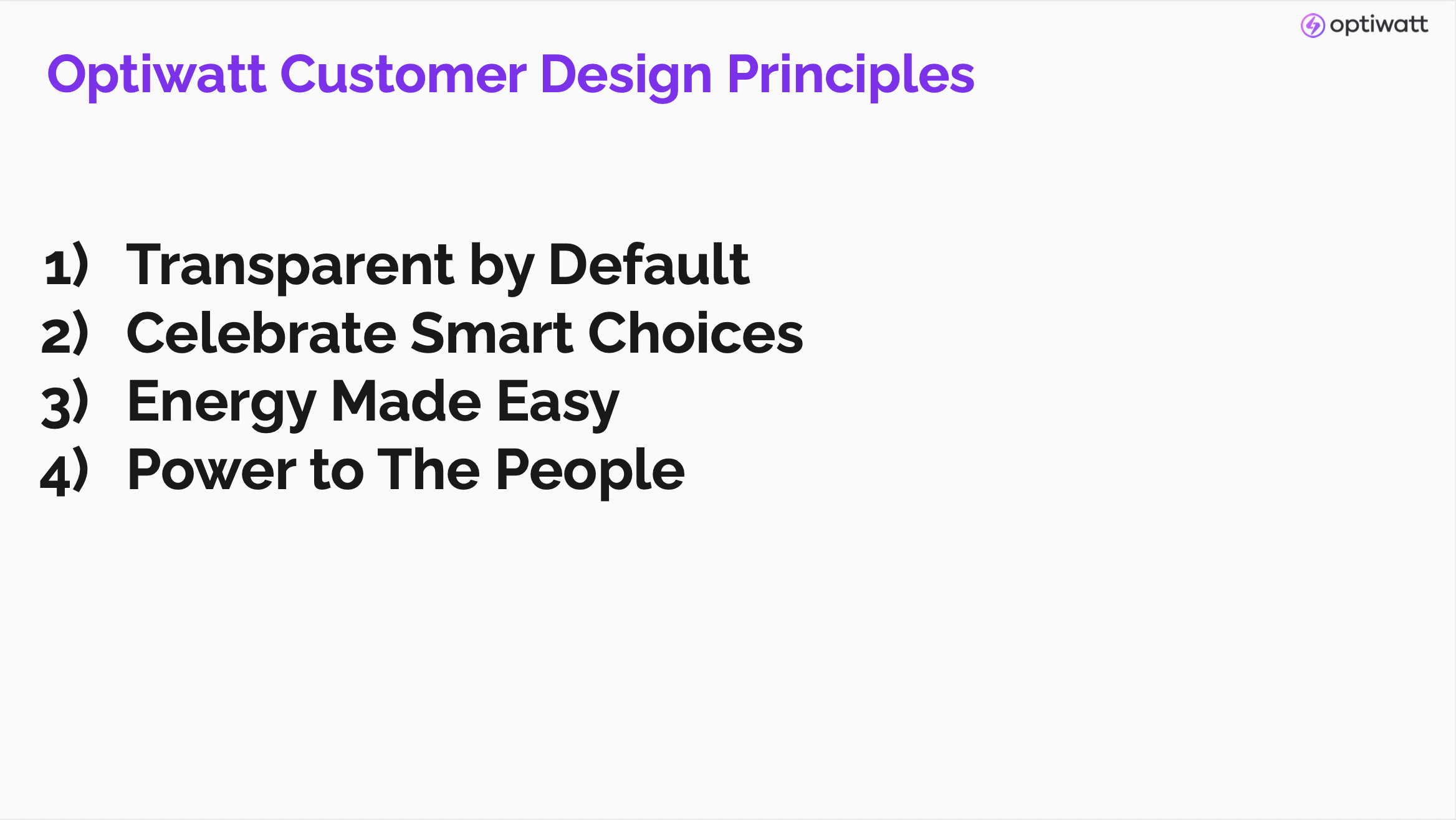 optiwatt

Optiwatt Customer Design Principles

1) Transparent by Default
2) Celebrate Smart Choices
3) Energy Made Easy
4) Power to The People